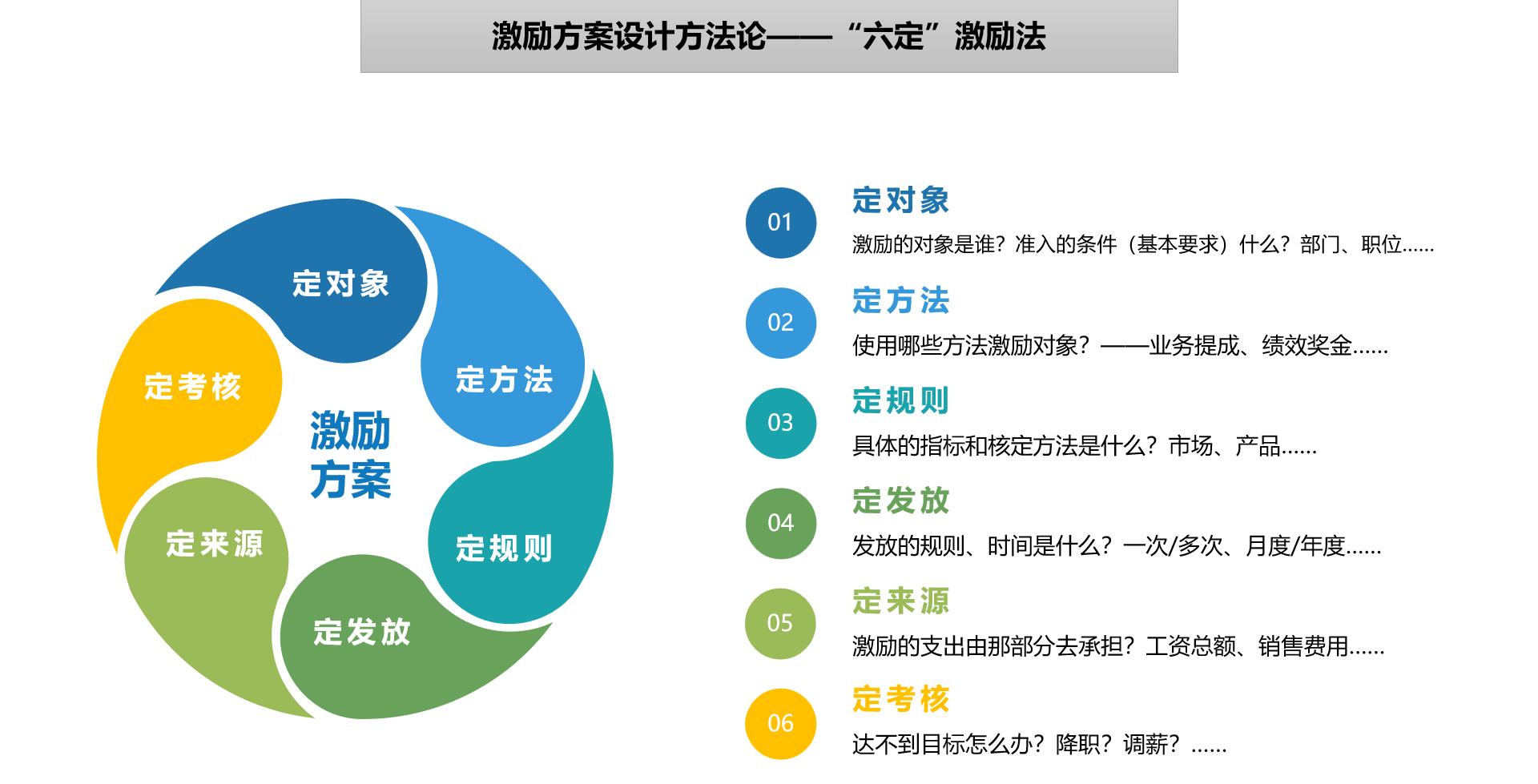 激励方案设计方法论——“六定”激励法

定对象

定方法

定规则

定发放

定来源

定考核

激励方案

01
定对象
激励的对象是谁？准入的条件（基本要求）什么？部门、职位……

02
定方法
使用哪些方法激励对象？——业务提成、绩效奖金……

03
定规则
具体的指标和核定方法是什么？市场、产品……

04
定发放
发放的规则、时间是什么？一次/多次、月度/年度……

05
定来源
激励的支出由那部分去承担？工资总额、销售费用……

06
定考核
达不到目标怎么办？降职？调薪？……